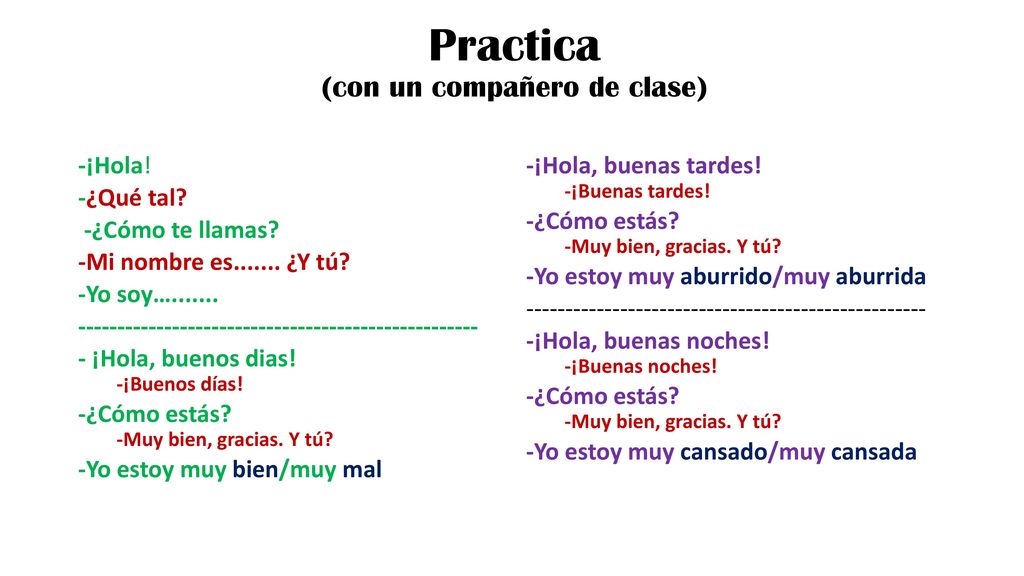 Practica
(con un compañero de clase)

-¡Hola!
-¿Qué tal?
-¿Cómo te llamas?
-Mi nombre es....... ¿Y tú?
-Yo soy….......
--------------------------------------------------
- ¡Hola, buenos dias!
-¡Buenos días!
-¿Cómo estás?
-Muy bien, gracias. Y tú?
-Yo estoy muy bien/muy mal

-¡Hola, buenas tardes!
-¡Buenas tardes!
-¿Cómo estás?
-Muy bien, gracias. Y tú?
-Yo estoy muy aburrido/muy aburrida
--------------------------------------------------
-¡Hola, buenas noches!
-¡Buenas noches!
-¿Cómo estás?
-Muy bien, gracias. Y tú?
-Yo estoy muy cansado/muy cansada